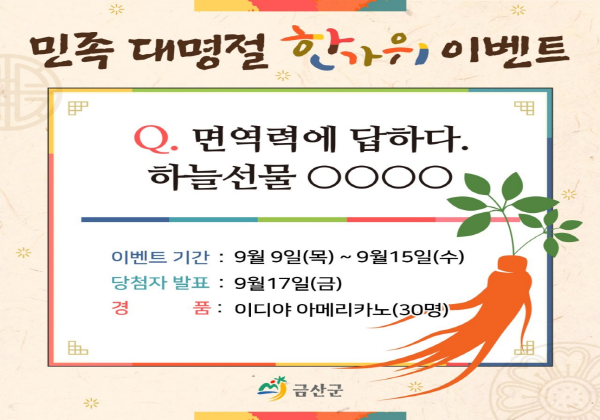 민족 대명절 한가위 이벤트

Q. 면역력에 답하다.
하늘선물 ○○○○

이벤트 기간 : 9월 9일(목) ~ 9월15일(수)
당첨자 발표 : 9월17일(금)
경 품 : 이디야 아메리카노(30명)

금산군